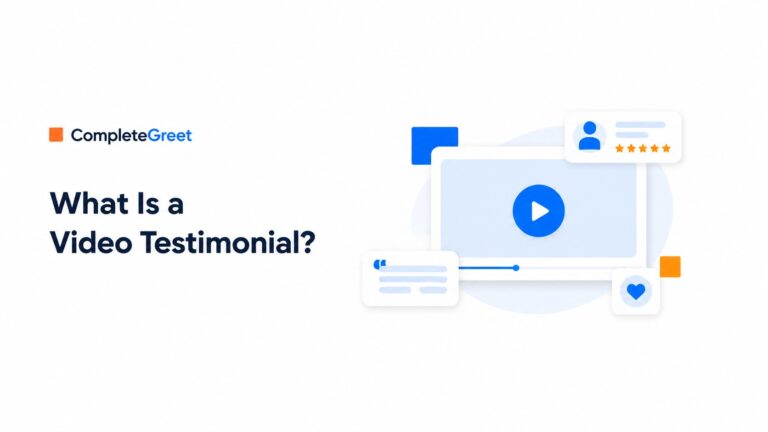 CompleteGreet

What Is a Video Testimonial?